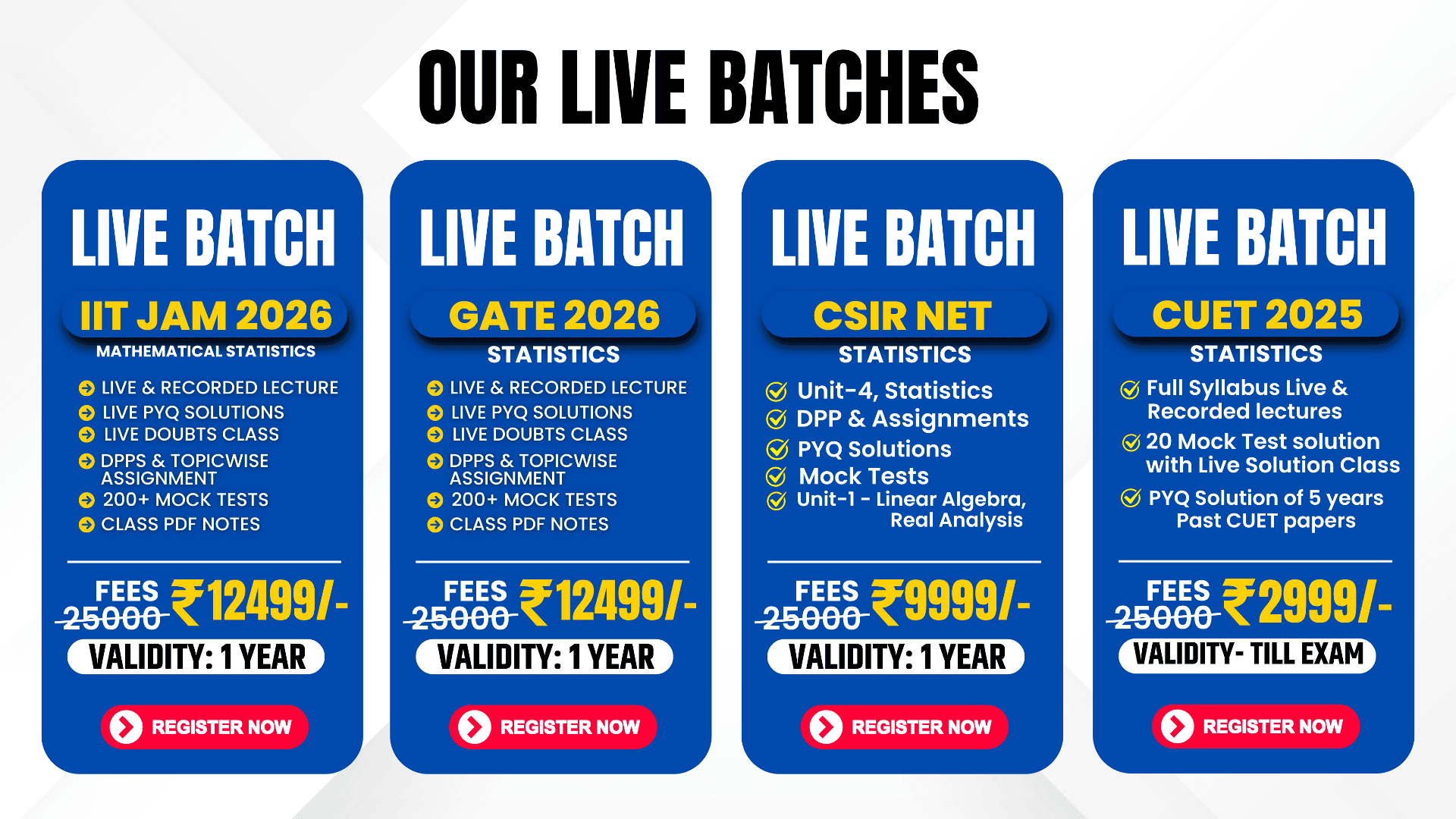 OUR LIVE BATCHES

LIVE BATCH

IIT JAM 2026

MATHEMATICAL STATISTICS

LIVE & RECORDED LECTURE
LIVE PYQ SOLUTIONS
LIVE DOUBTS CLASS
DPPS & TOPICWISE ASSIGNMENT
200+ MOCK TESTS
CLASS PDF NOTES

FEES 25000 ₹12499/-

VALIDITY: 1 YEAR

REGISTER NOW

LIVE BATCH

GATE 2026

STATISTICS

LIVE & RECORDED LECTURE
LIVE PYQ SOLUTIONS
LIVE DOUBTS CLASS
DPPS & TOPICWISE ASSIGNMENT
200+ MOCK TESTS
CLASS PDF NOTES

FEES 25000 ₹12499/-

VALIDITY: 1 YEAR

REGISTER NOW

LIVE BATCH

CSIR NET

STATISTICS

Unit-4, Statistics
DPP & Assignments
PYQ Solutions
Mock Tests
Unit-1 - Linear Algebra, Real Analysis

FEES 25000 ₹9999/-

VALIDITY: 1 YEAR

REGISTER NOW

LIVE BATCH

CUET 2025

STATISTICS

Full Syllabus Live & Recorded lectures
20 Mock Test solution with Live Solution Class
PYQ Solution of 5 years Past CUET papers

FEES 25000 ₹2999/-

VALIDITY- TILL EXAM

REGISTER NOW